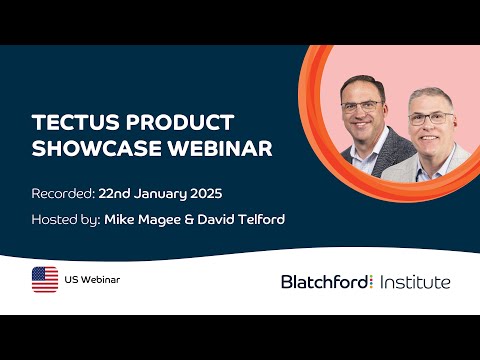 TECTUS PRODUCT SHOWCASE WEBINAR

Recorded: 22nd January 2025

Hosted by: Mike Magee & David Telford

US Webinar

Blatchford Institute